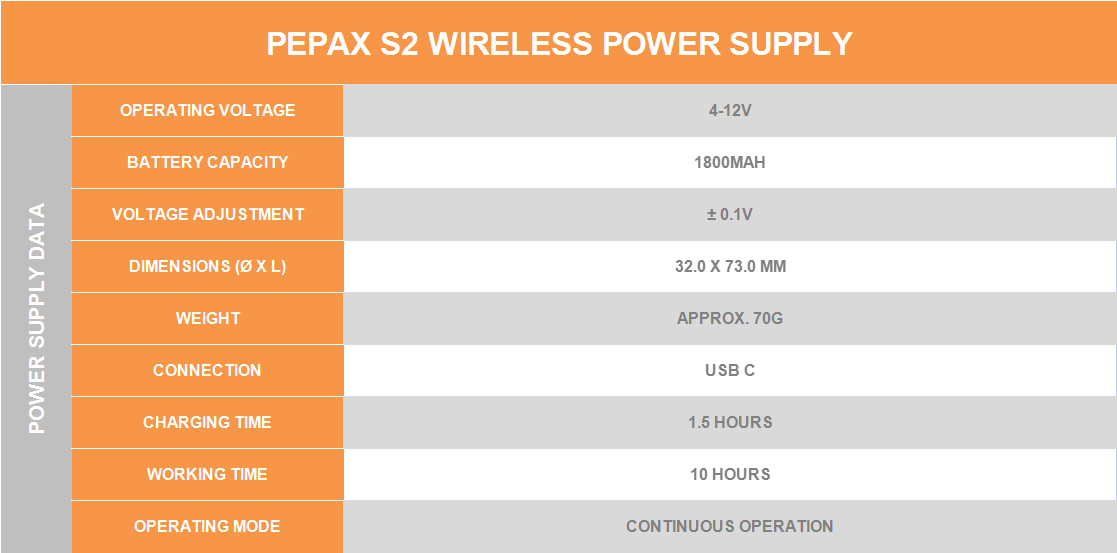 PEPAX S2 WIRELESS POWER SUPPLY

POWER SUPPLY DATA

| | |
|---|---|
| OPERATING VOLTAGE | 4-12V |
| BATTERY CAPACITY | 1800MAH |
| VOLTAGE ADJUSTMENT | ± 0.1V |
| DIMENSIONS (Ø X L) | 32.0 X 73.0 MM |
| WEIGHT | APPROX. 70G |
| CONNECTION | USB C |
| CHARGING TIME | 1.5 HOURS |
| WORKING TIME | 10 HOURS |
| OPERATING MODE | CONTINUOUS OPERATION |